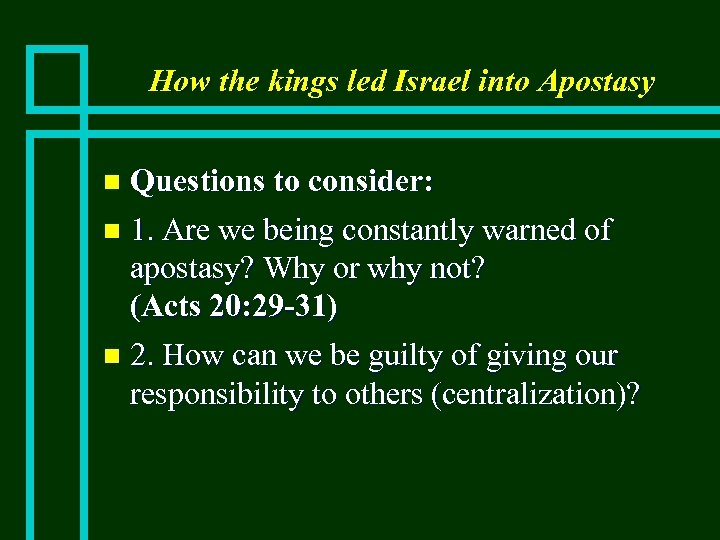 How the kings led Israel into Apostasy

Questions to consider:

1. Are we being constantly warned of apostasy? Why or why not? (Acts 20:29-31)

2. How can we be guilty of giving our responsibility to others (centralization)?